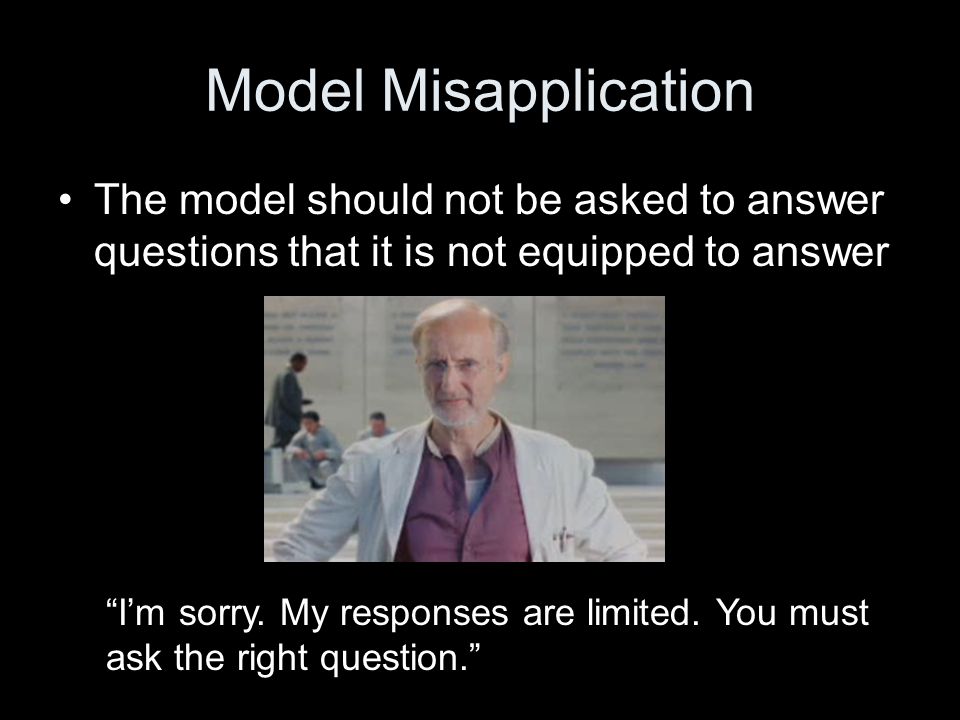 Model Misapplication

• The model should not be asked to answer questions that it is not equipped to answer

“I’m sorry. My responses are limited. You must ask the right question.”